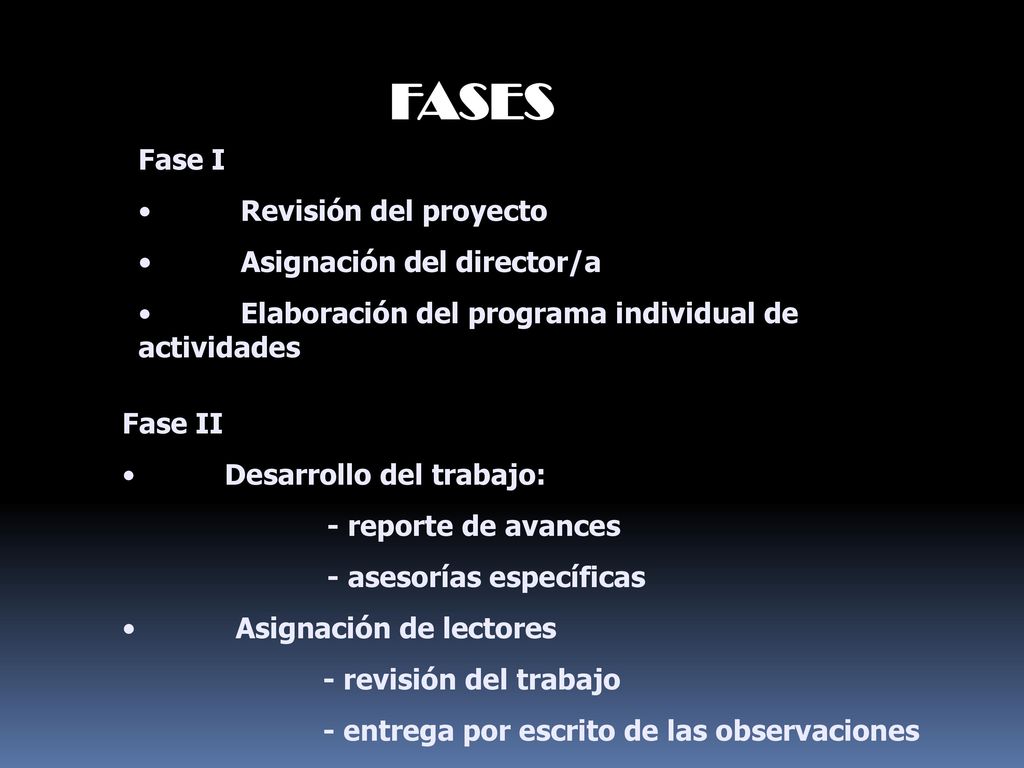 FASES

Fase I

• Revisión del proyecto

• Asignación del director/a

• Elaboración del programa individual de actividades

Fase II

• Desarrollo del trabajo:

- reporte de avances

- asesorías específicas

• Asignación de lectores

- revisión del trabajo

- entrega por escrito de las observaciones